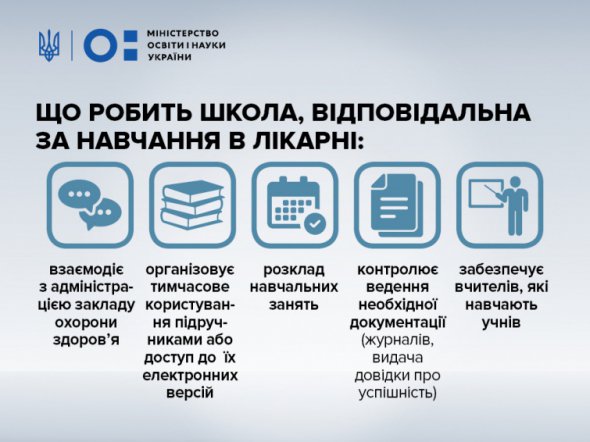 МІНІСТЕРСТВО ОСВІТИ І НАУКИ УКРАЇНИ

ЩО РОБИТЬ ШКОЛА, ВІДПОВІДАЛЬНА ЗА НАВЧАННЯ В ЛІКАРНІ:

взаємодіє з адміністрацією закладу охорони здоров'я

організовує тимчасове користування підручниками або доступ до їх електронних версій

розклад навчальних занять

контролює ведення необхідної документації (журналів, видача довідки про успішність)

забезпечує вчителів, які навчають учнів